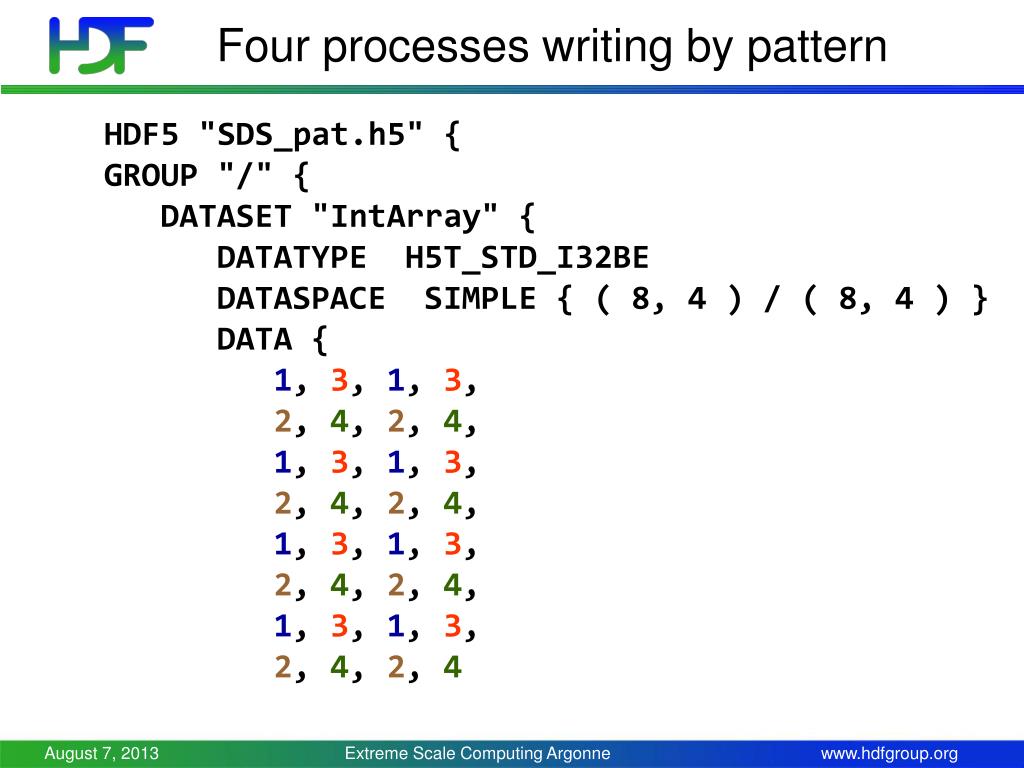 HDF

Four processes writing by pattern

HDF5 "SDS_pat.h5" {
GROUP "/" {
DATASET "IntArray" {
DATATYPE H5T_STD_I32BE
DATASPACE SIMPLE { ( 8, 4 ) / ( 8, 4 ) }
DATA {
1, 3, 1, 3,
2, 4, 2, 4,
1, 3, 1, 3,
2, 4, 2, 4,
1, 3, 1, 3,
2, 4, 2, 4,
1, 3, 1, 3,
2, 4, 2, 4

August 7, 2013 Extreme Scale Computing Argonne www.hdfgroup.org